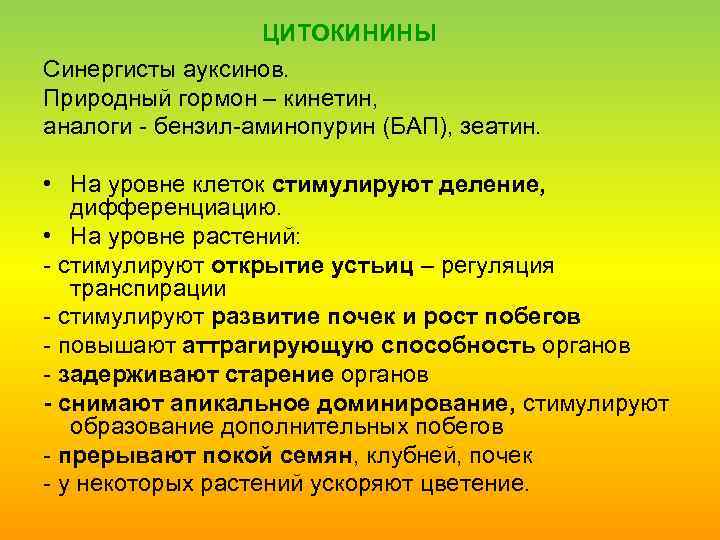 ЦИТОКИНИНЫ

Синергисты ауксинов.
Природный гормон – кинетин,
аналоги - бензил-аминопурин (БАП), зеатин.

• На уровне клеток стимулируют деление, дифференциацию.
• На уровне растений:
- стимулируют открытие устьиц – регуляция транспирации
- стимулируют развитие почек и рост побегов
- повышают аттрагирующую способность органов
- задерживают старение органов
- снимают апикальное доминирование, стимулируют образование дополнительных побегов
- прерывают покой семян, клубней, почек
- у некоторых растений ускоряют цветение.